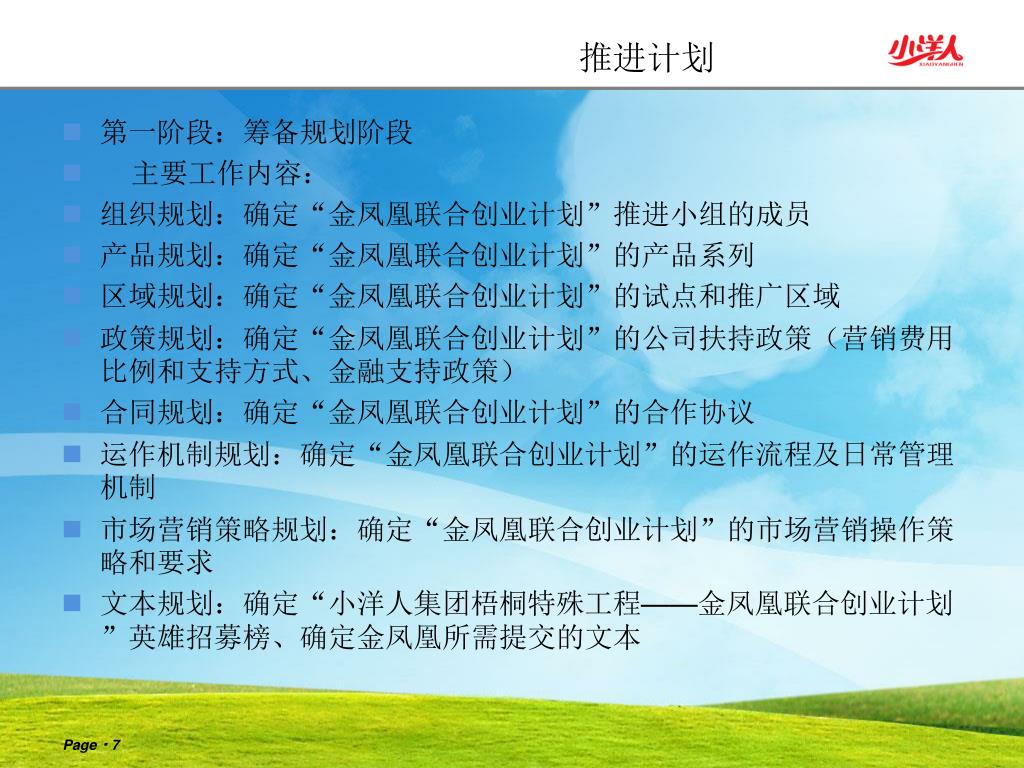 推进计划

小洋人
XIAOYANGREN

第一阶段：筹备规划阶段

主要工作内容：

组织规划：确定“金凤凰联合创业计划”推进小组的成员

产品规划：确定“金凤凰联合创业计划”的产品系列

区域规划：确定“金凤凰联合创业计划”的试点和推广区域

政策规划：确定“金凤凰联合创业计划”的公司扶持政策（营销费用比例和支持方式、金融支持政策）

合同规划：确定“金凤凰联合创业计划”的合作协议

运作机制规划：确定“金凤凰联合创业计划”的运作流程及日常管理机制

市场营销策略规划：确定“金凤凰联合创业计划”的市场营销操作策略和要求

文本规划：确定“小洋人集团梧桐特殊工程——金凤凰联合创业计划”英雄招募榜、确定金凤凰所需提交的文本

Page · 7